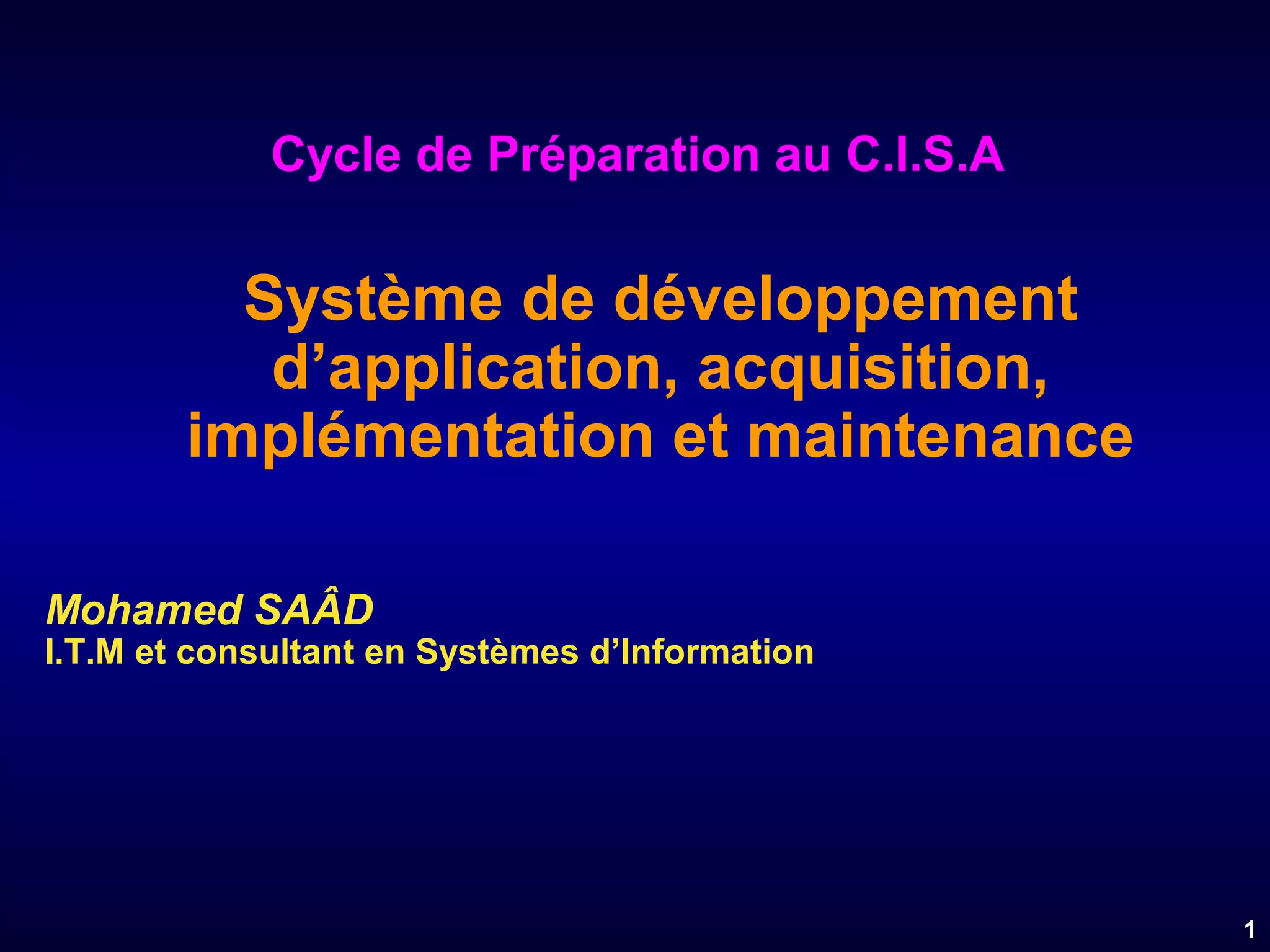 Cycle de Préparation au C.I.S.A

Système de développement d’application, acquisition, implémentation et maintenance

Mohamed SAÂD
I.T.M et consultant en Systèmes d’Information

1